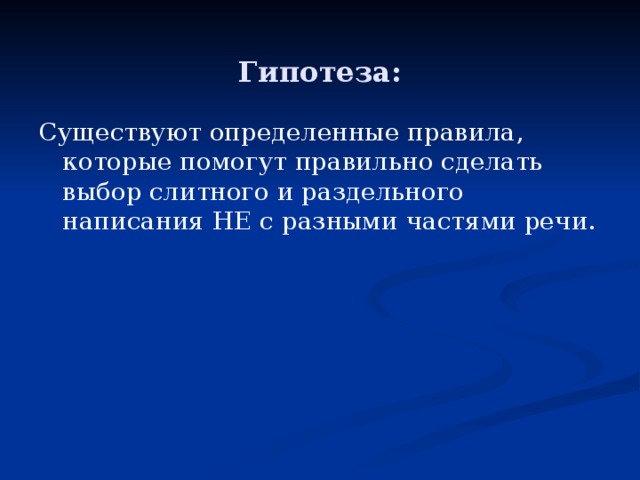 Гипотеза:

Существуют определенные правила, которые помогут правильно сделать выбор слитного и раздельного написания НЕ с разными частями речи.